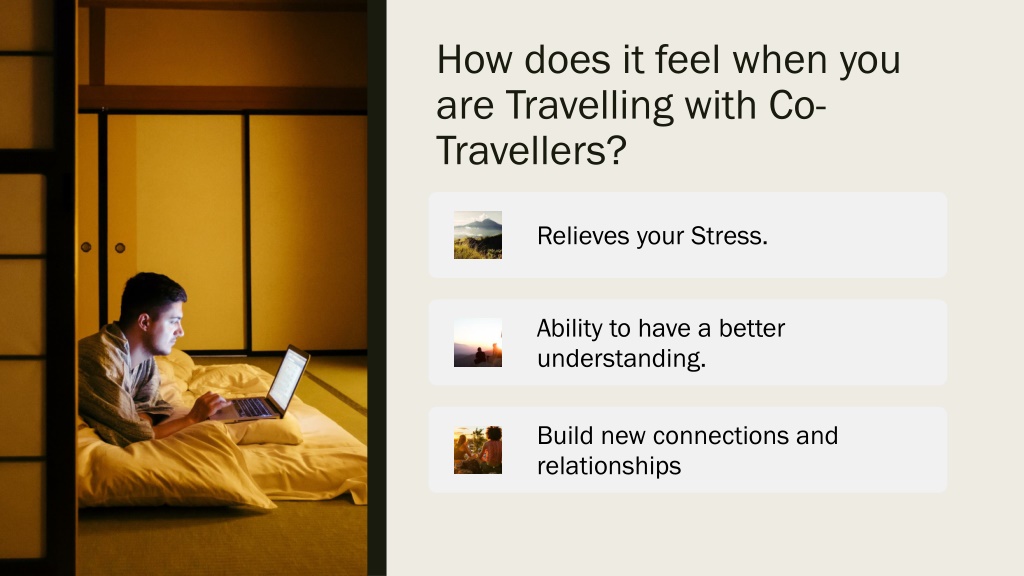 How does it feel when you are Travelling with Co-Travellers?

Relieves your Stress.

Ability to have a better understanding.

Build new connections and relationships